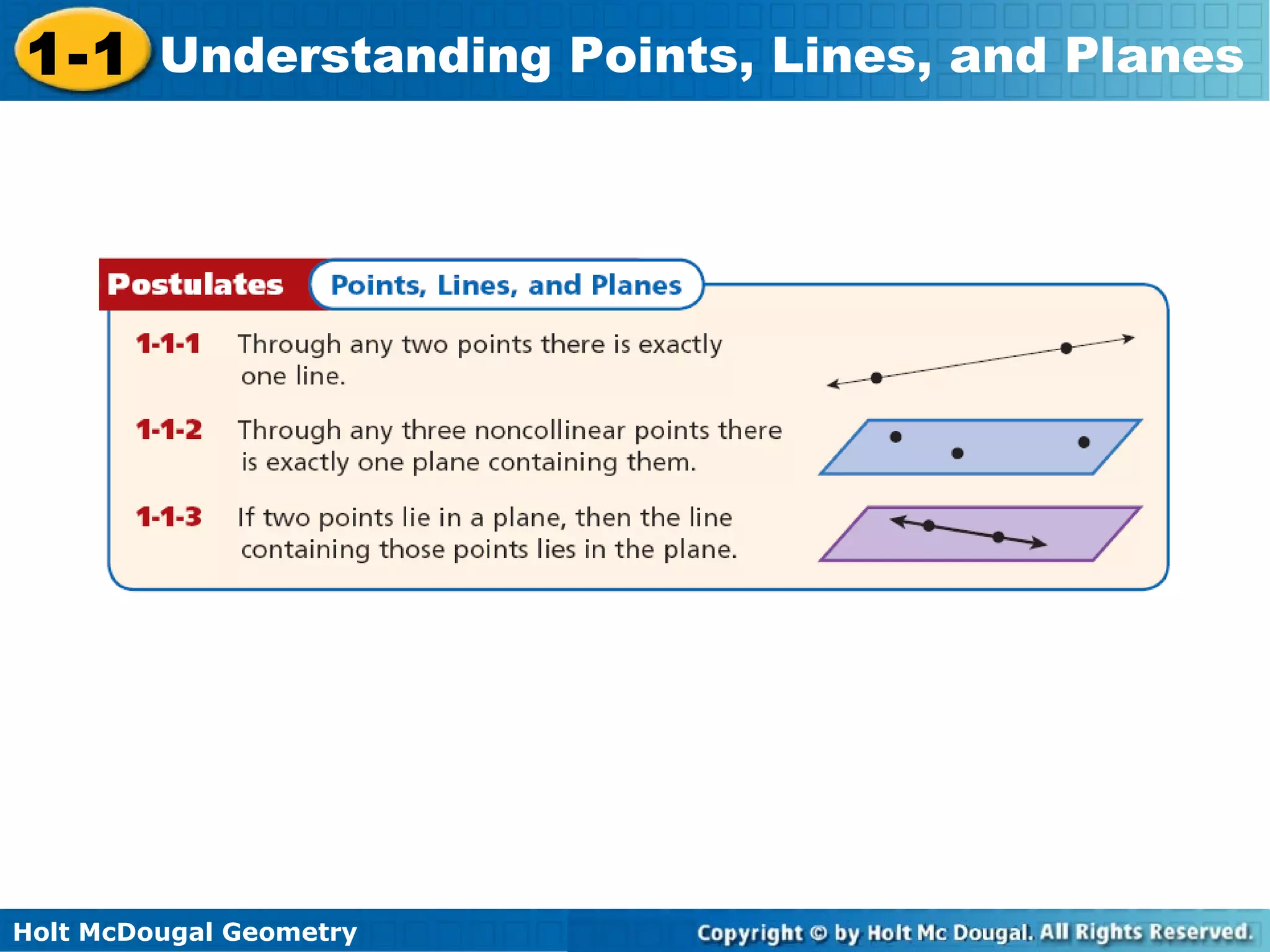 1-1 Understanding Points, Lines, and Planes

Postulates Points, Lines, and Planes

1-1-1 Through any two points there is exactly one line.

1-1-2 Through any three noncollinear points there is exactly one plane containing them.

1-1-3 If two points lie in a plane, then the line containing those points lies in the plane.

Holt McDougal Geometry

Copyright © by Holt Mc Dougal. All Rights Reserved.